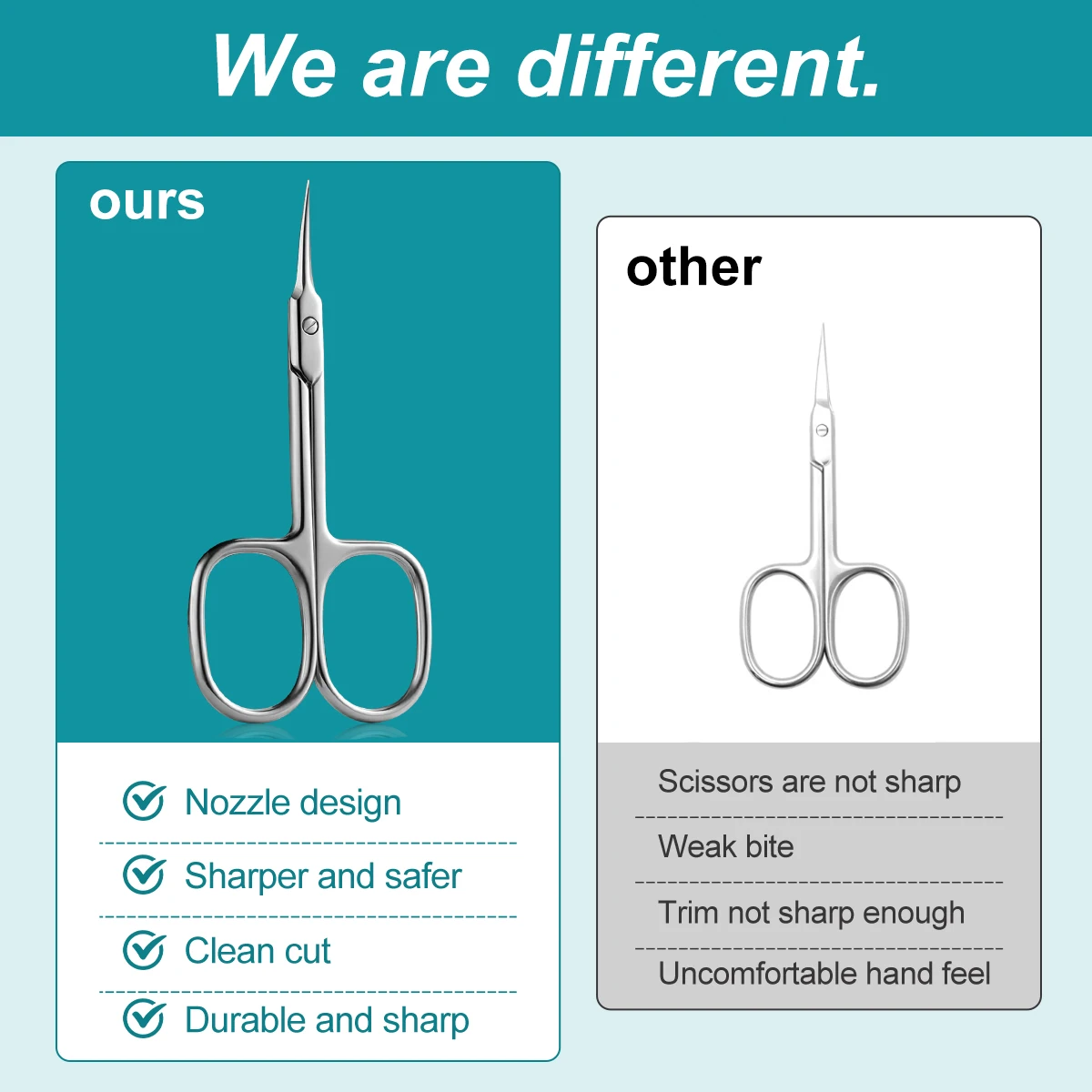 We are different.

ours

Nozzle design

Sharper and safer

Clean cut

Durable and sharp

other

Scissors are not sharp

Weak bite

Trim not sharp enough

Uncomfortable hand feel